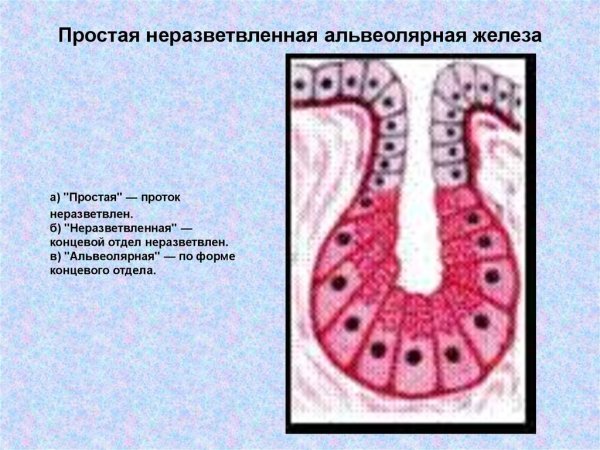 Простая неразветвленная альвеолярная железа

а) "Простая" — проток неразветвлен.
б) "Неразветвленная" — концевой отдел неразветвлен.
в) "Альвеолярная" — по форме концевого отдела.